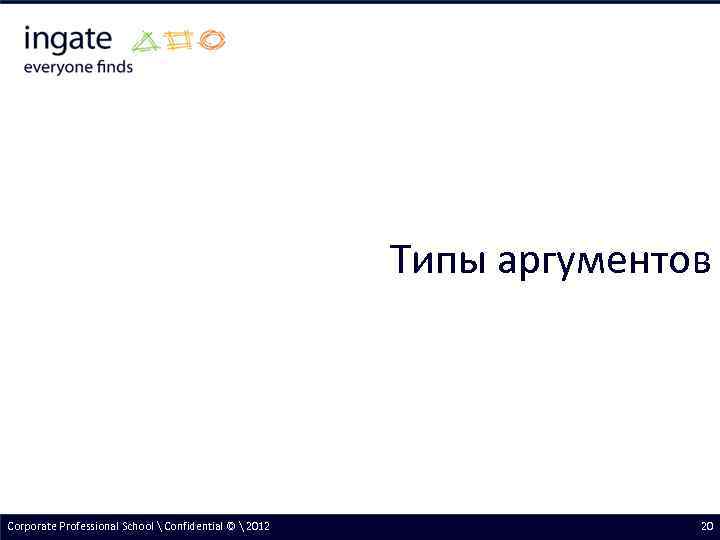 ingate
everyone finds

Типы аргументов

Corporate Professional School \ Confidential © \ 2012

20